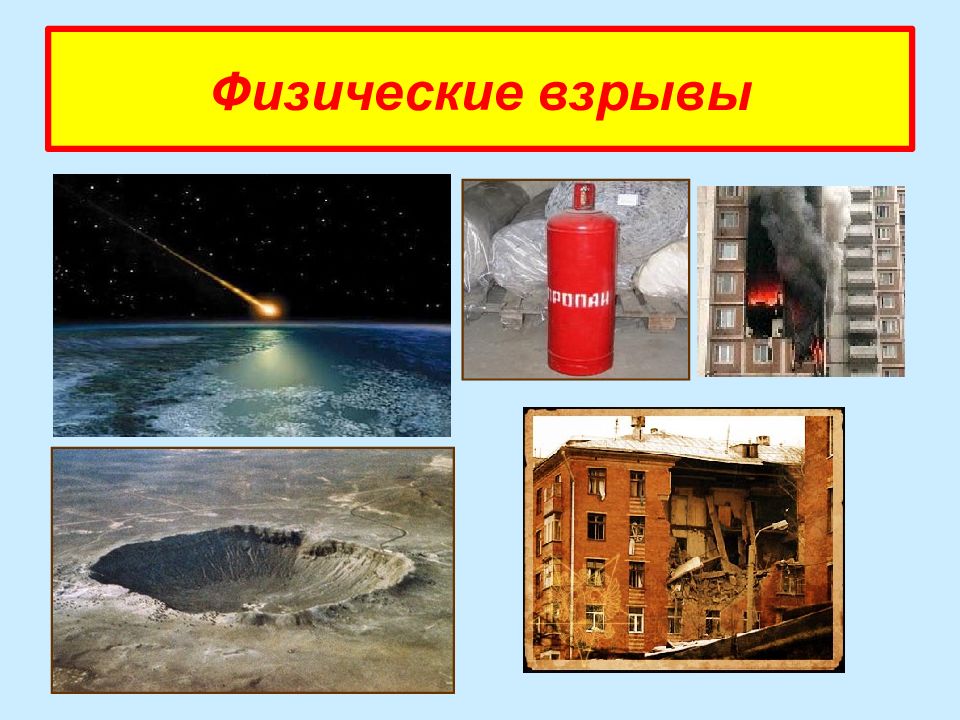 Физические взрывы

ПРОПАН